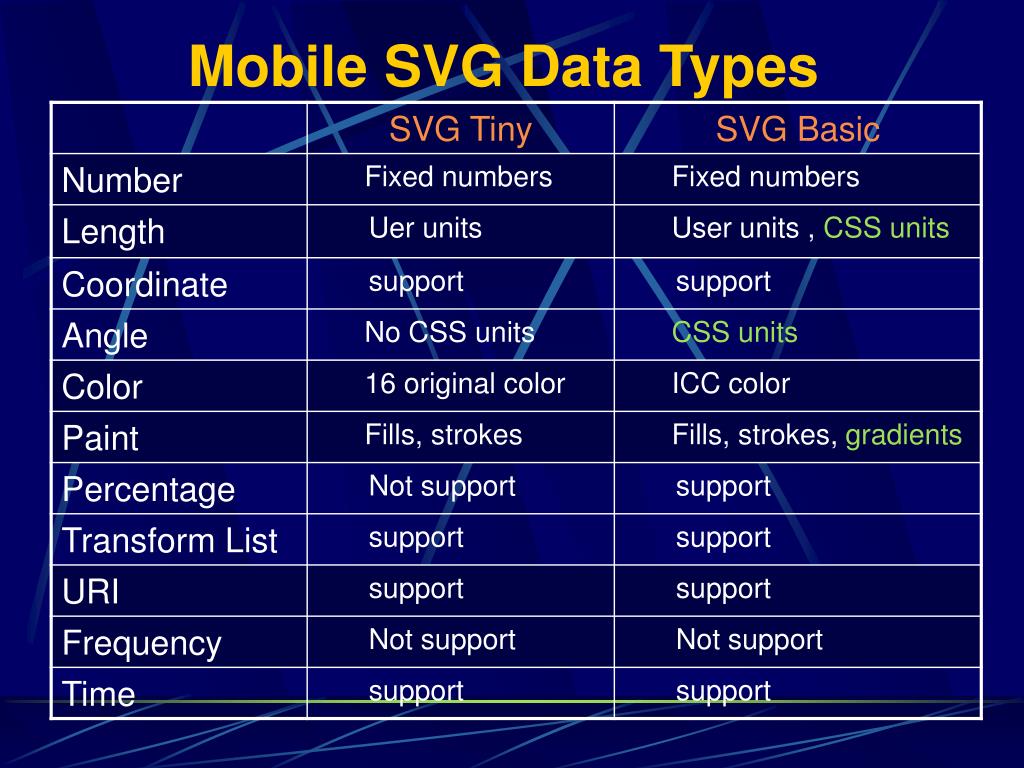 Mobile SVG Data Types

| | SVG Tiny | SVG Basic |
|---|---|---|
| Number | Fixed numbers | Fixed numbers |
| Length | Uer units | User units , CSS units |
| Coordinate | support | support |
| Angle | No CSS units | CSS units |
| Color | 16 original color | ICC color |
| Paint | Fills, strokes | Fills, strokes, gradients |
| Percentage | Not support | support |
| Transform List | support | support |
| URI | support | support |
| Frequency | Not support | Not support |
| Time | support | support |